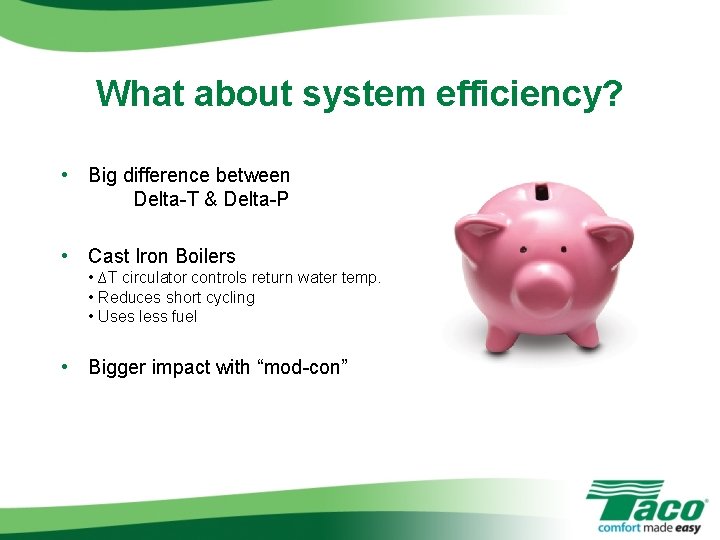 What about system efficiency?

• Big difference between Delta-T & Delta-P

• Cast Iron Boilers
• ΔT circulator controls return water temp.
• Reduces short cycling
• Uses less fuel

• Bigger impact with “mod-con”

Taco
comfort made easy